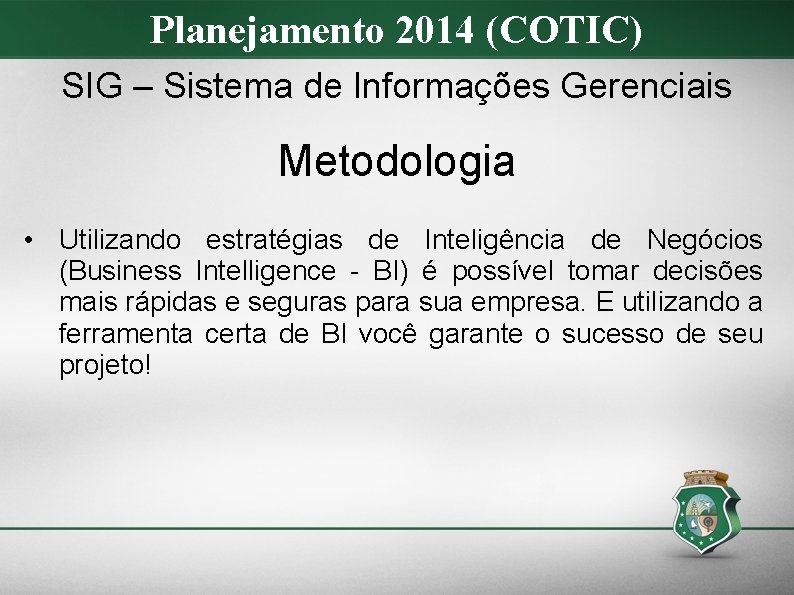 Planejamento 2014 (COTIC)

SIG – Sistema de Informações Gerenciais

Metodologia

• Utilizando estratégias de Inteligência de Negócios (Business Intelligence - BI) é possível tomar decisões mais rápidas e seguras para sua empresa. E utilizando a ferramenta certa de BI você garante o sucesso de seu projeto!